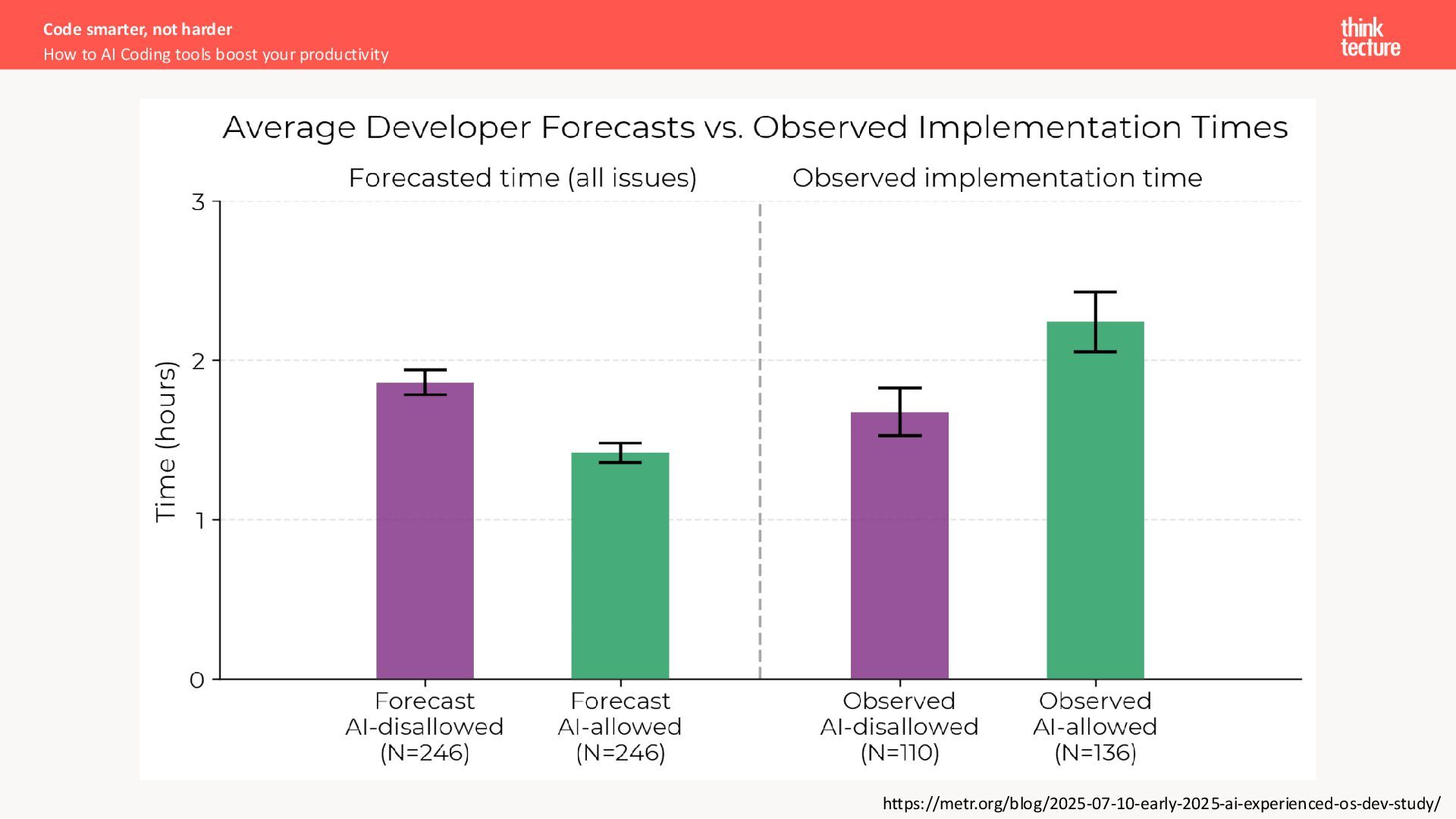 Code smarter, not harder
How to AI Coding tools boost your productivity

think tecture

Average Developer Forecasts vs. Observed Implementation Times

Forecasted time (all issues)

Observed implementation time

Time (hours)

3

2

1

0

Forecast AI-disallowed (N=246)

Forecast AI-allowed (N=246)

Observed AI-disallowed (N=110)

Observed AI-allowed (N=136)

https://metr.org/blog/2025-07-10-early-2025-ai-experienced-os-dev-study/